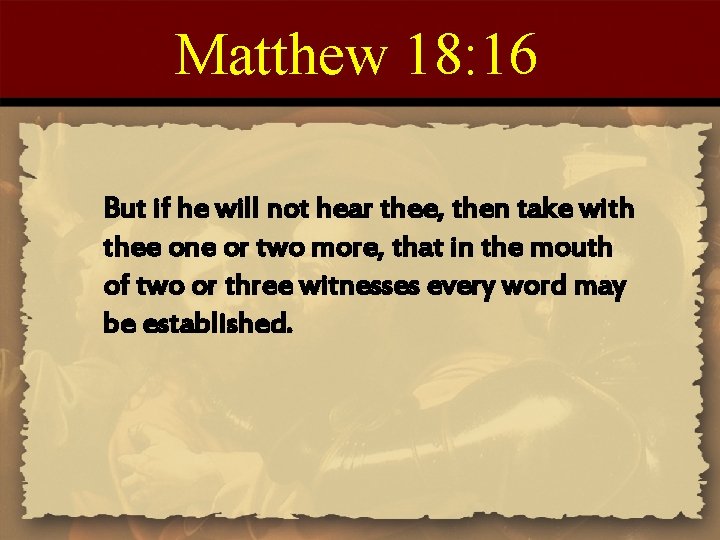 Matthew 18:16

But if he will not hear thee, then take with thee one or two more, that in the mouth of two or three witnesses every word may be established.